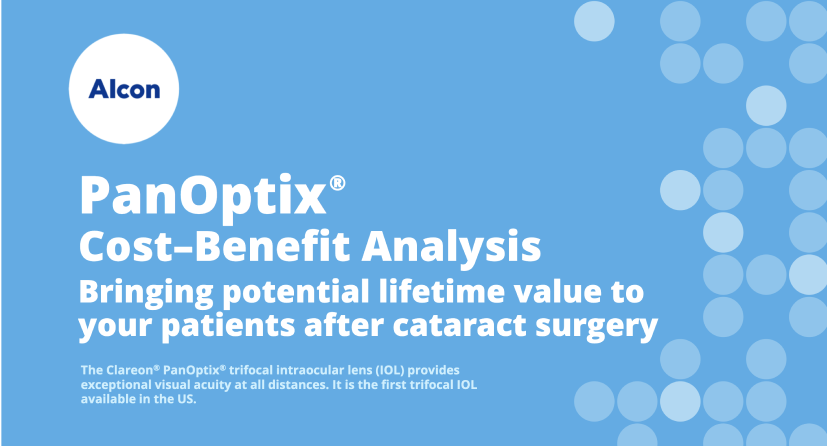 Alcon

PanOptix®
Cost–Benefit Analysis
Bringing potential lifetime value to your patients after cataract surgery

The Clareon® PanOptix® trifocal intraocular lens (IOL) provides exceptional visual acuity at all distances. It is the first trifocal IOL available in the US.